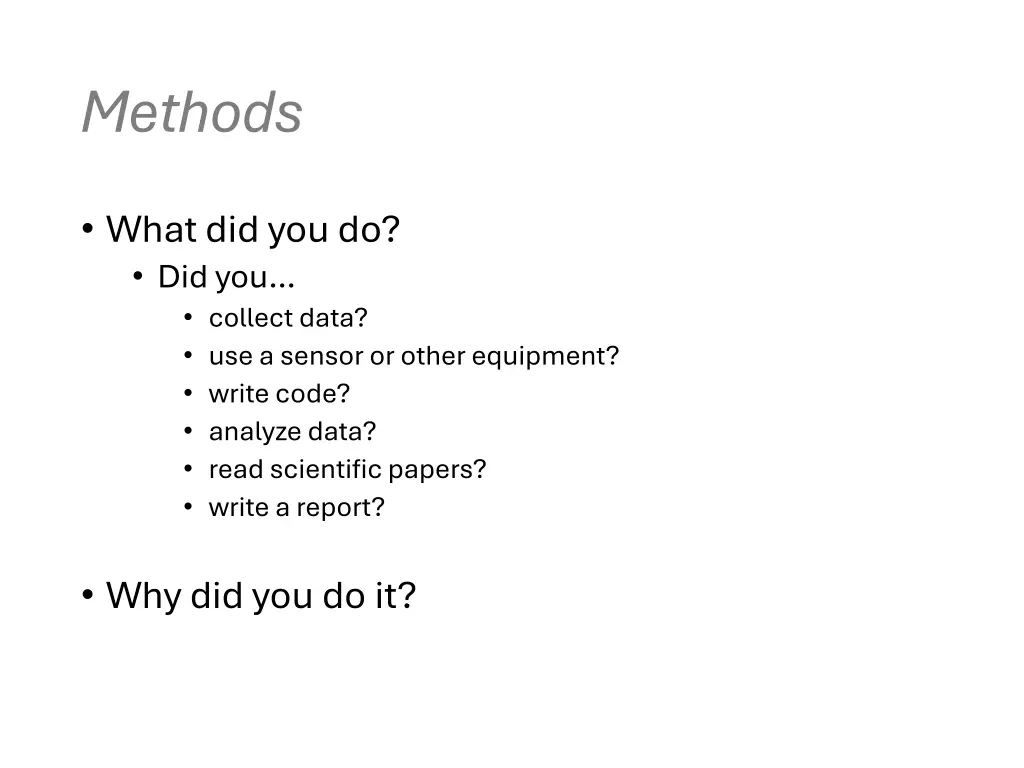 Methods

• What did you do?
  • Did you…
    • collect data?
    • use a sensor or other equipment?
    • write code?
    • analyze data?
    • read scientific papers?
    • write a report?

• Why did you do it?